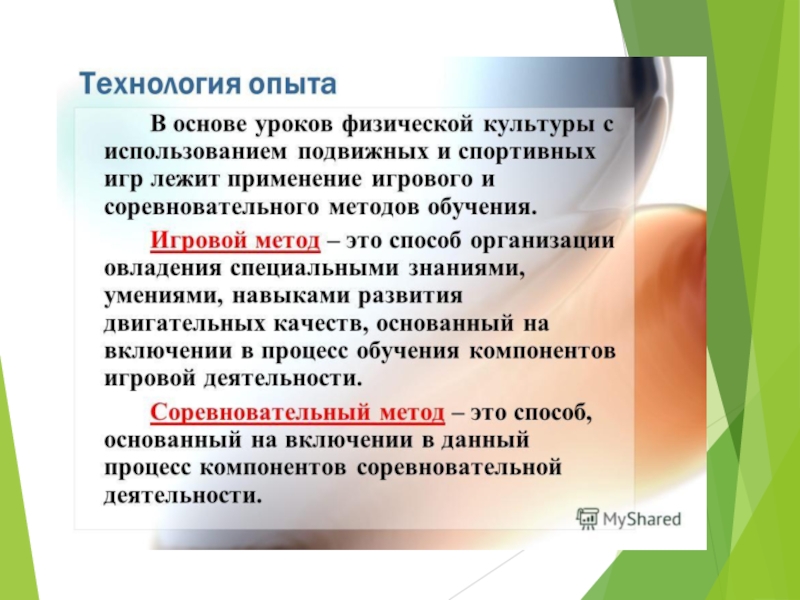 Технология опыта

В основе уроков физической культуры с использованием подвижных и спортивных игр лежит применение игрового и соревновательного методов обучения.

Игровой метод – это способ организации овладения специальными знаниями, умениями, навыками развития двигательных качеств, основанный на включении в процесс обучения компонентов игровой деятельности.

Соревновательный метод – это способ, основанный на включении в данный процесс компонентов соревновательной деятельности.

MyShared